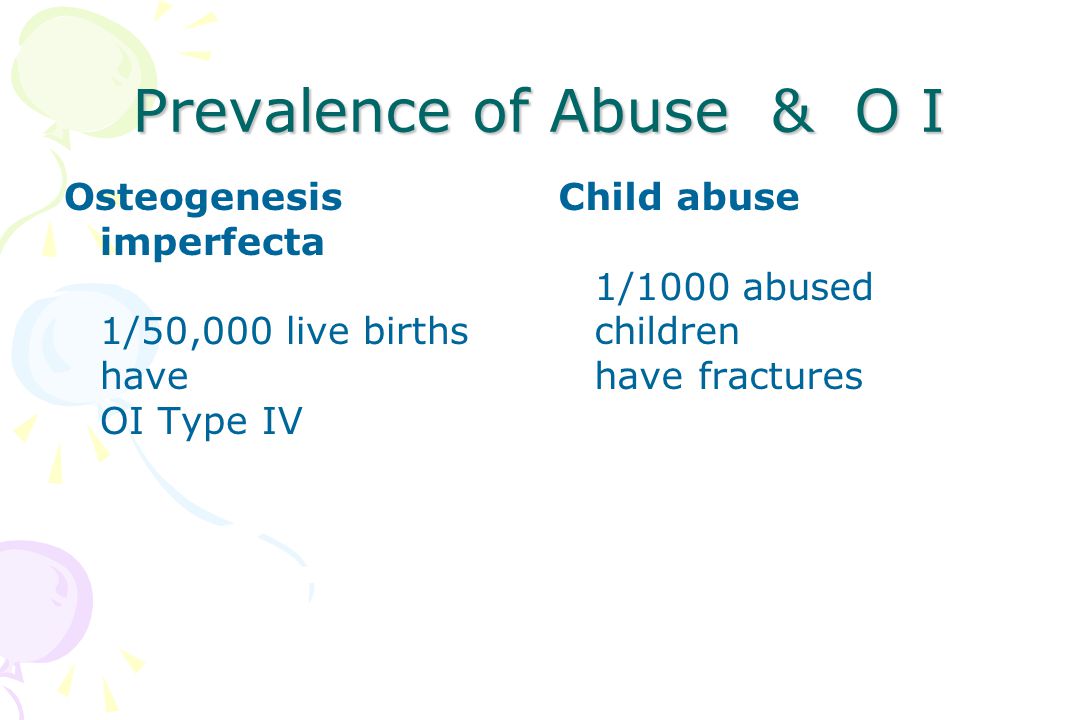 Prevalence of Abuse & O I

Osteogenesis imperfecta

1/50,000 live births have
OI Type IV

Child abuse

1/1000 abused children
have fractures